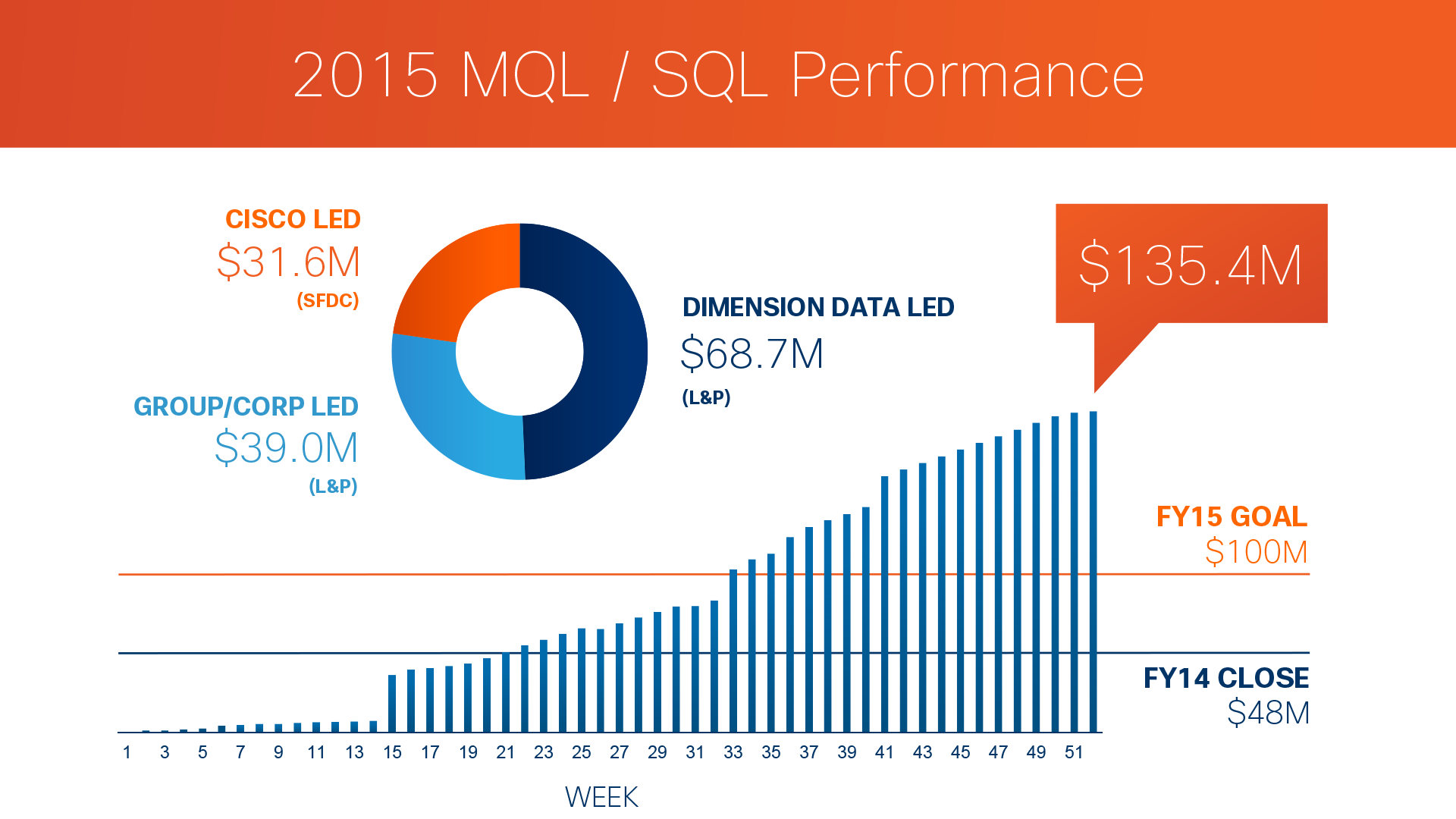 2015 MQL / SQL Performance

CISCO LED
\$31.6M
(SFDC)

GROUP/CORP LED
\$39.0M
(L&P)

DIMENSION DATA LED
\$68.7M
(L&P)

\$135.4M

FY15 GOAL
\$100M

FY14 CLOSE
\$48M

1 3 5 7 9 11 13 15 17 19 21 23 25 27 29 31 33 35 37 39 41 43 45 47 49 51

WEEK